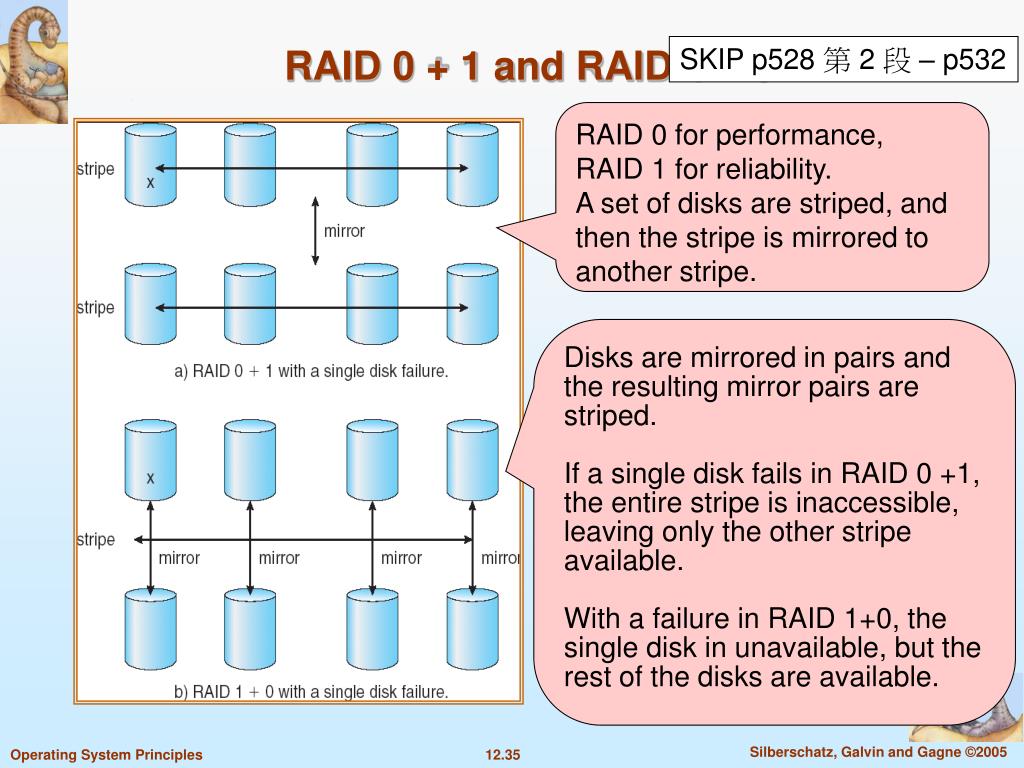 RAID 0 + 1 and RAID

SKIP p528 第 2 段 – p532

stripe

x

mirror

stripe

a) RAID 0 + 1 with a single disk failure.

x

stripe

mirror

mirror

mirror

mirror

b) RAID 1 + 0 with a single disk failure.

RAID 0 for performance, RAID 1 for reliability. A set of disks are striped, and then the stripe is mirrored to another stripe.

Disks are mirrored in pairs and the resulting mirror pairs are striped.

If a single disk fails in RAID 0 +1, the entire stripe is inaccessible, leaving only the other stripe available.

With a failure in RAID 1+0, the single disk in unavailable, but the rest of the disks are available.

Operating System Principles

12.35

Silberschatz, Galvin and Gagne ©2005